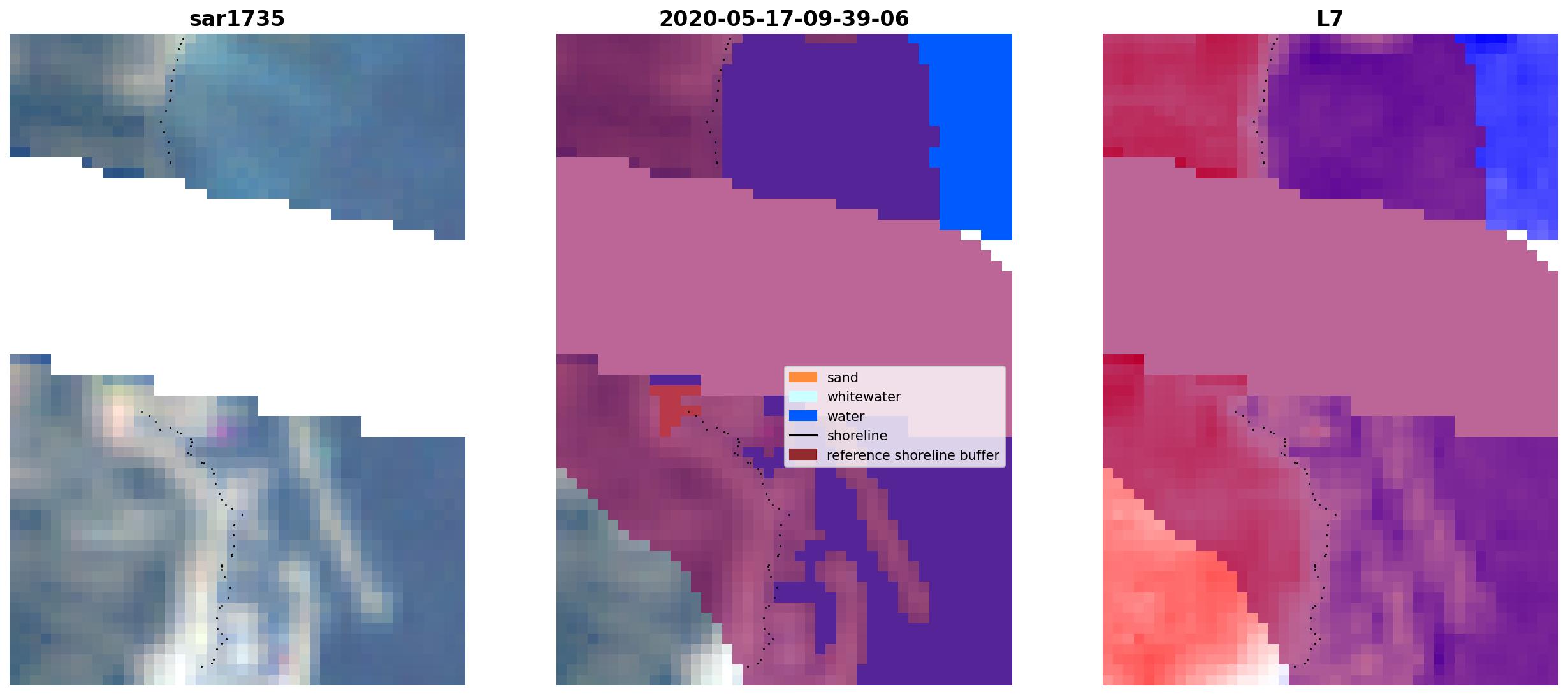 sar1735

2020-05-17-09-39-06

sand
whitewater
water
shoreline
reference shoreline buffer

L7